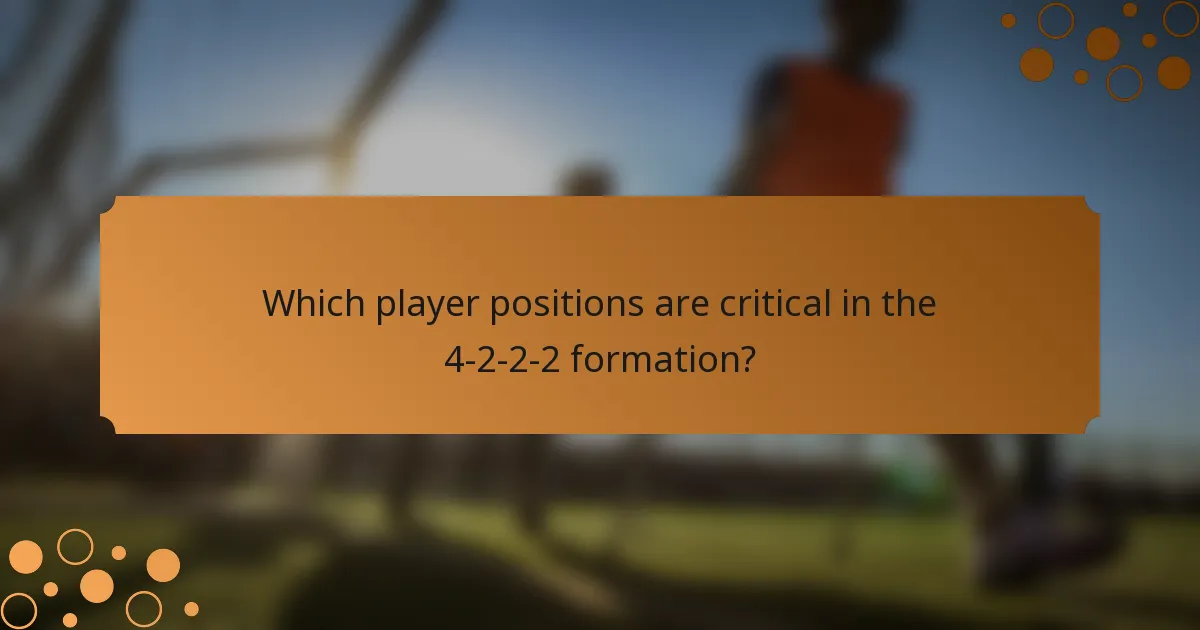 Which player positions are critical in the 4-2-2-2 formation?